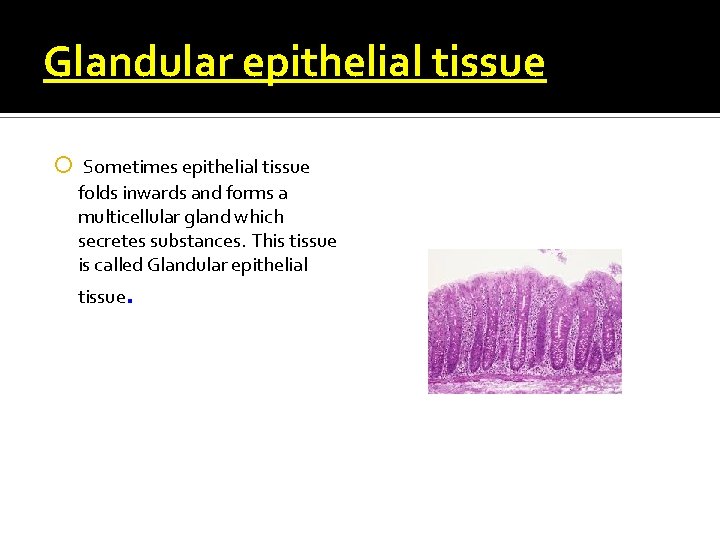 Glandular epithelial tissue

Sometimes epithelial tissue folds inwards and forms a multicellular gland which secretes substances. This tissue is called Glandular epithelial tissue.